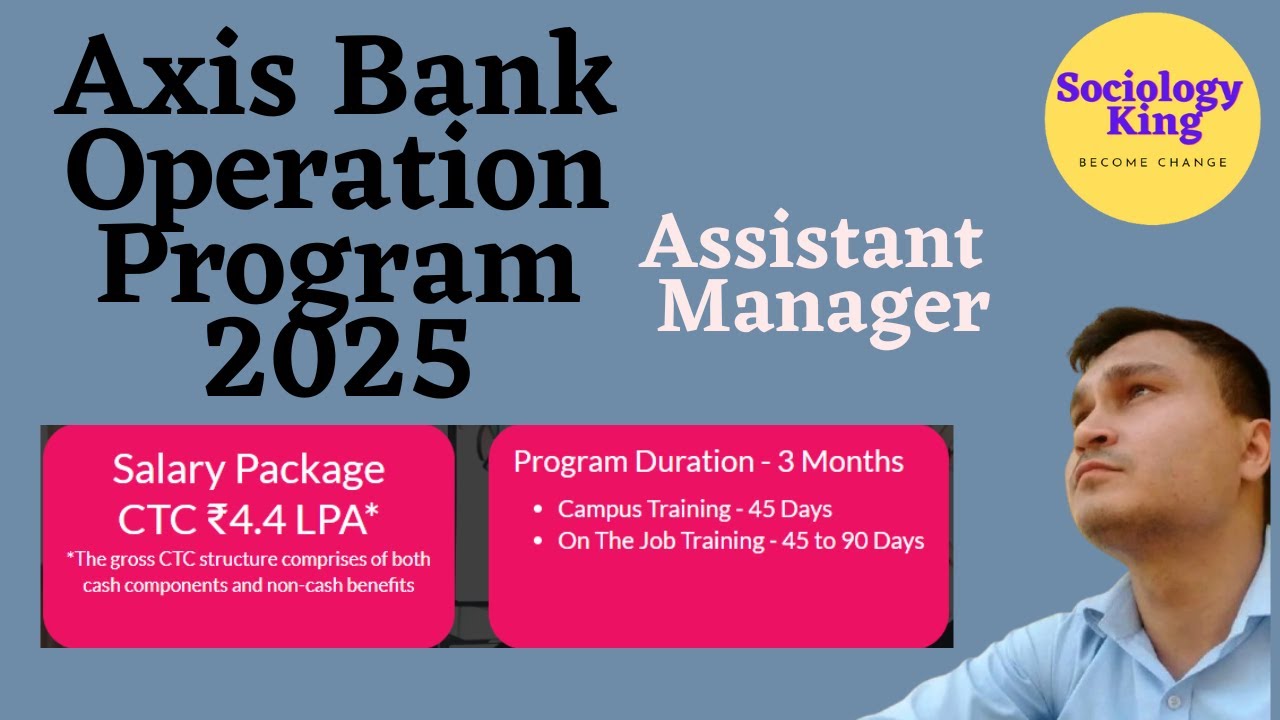 Axis Bank Operation Program 2025

Sociology King
BECOME CHANGE

Assistant Manager

Salary Package
CTC ₹4.4 LPA*
*The gross CTC structure comprises of both cash components and non-cash benefits

Program Duration - 3 Months
• Campus Training - 45 Days
• On The Job Training - 45 to 90 Days